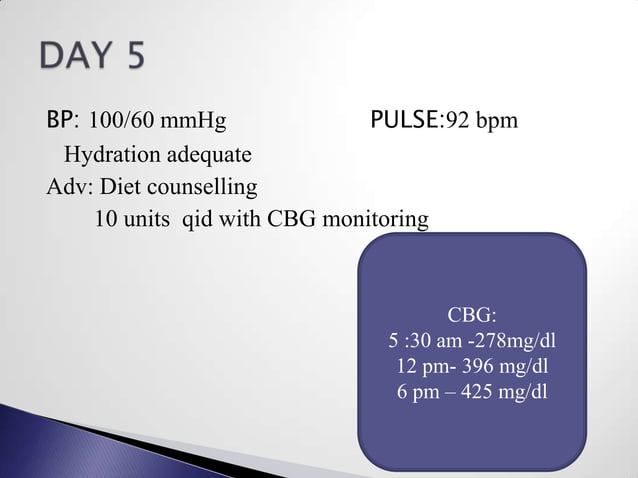 DAY 5

BP: 100/60 mmHg PULSE:92 bpm

Hydration adequate

Adv: Diet counselling

10 units qid with CBG monitoring

CBG:
5 :30 am -278mg/dl
12 pm- 396 mg/dl
6 pm – 425 mg/dl